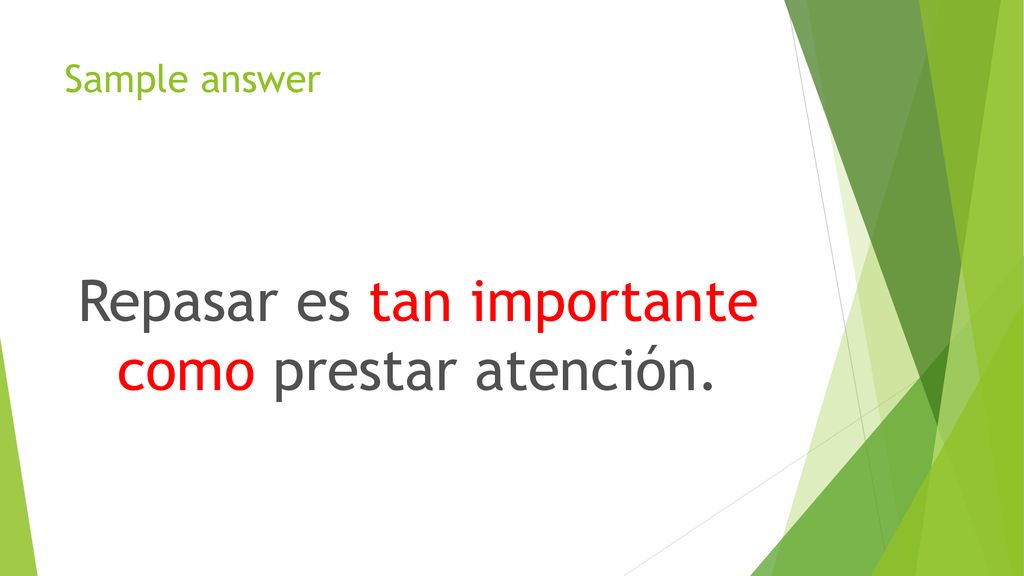 Sample answer

Repasar es tan importante como prestar atención.